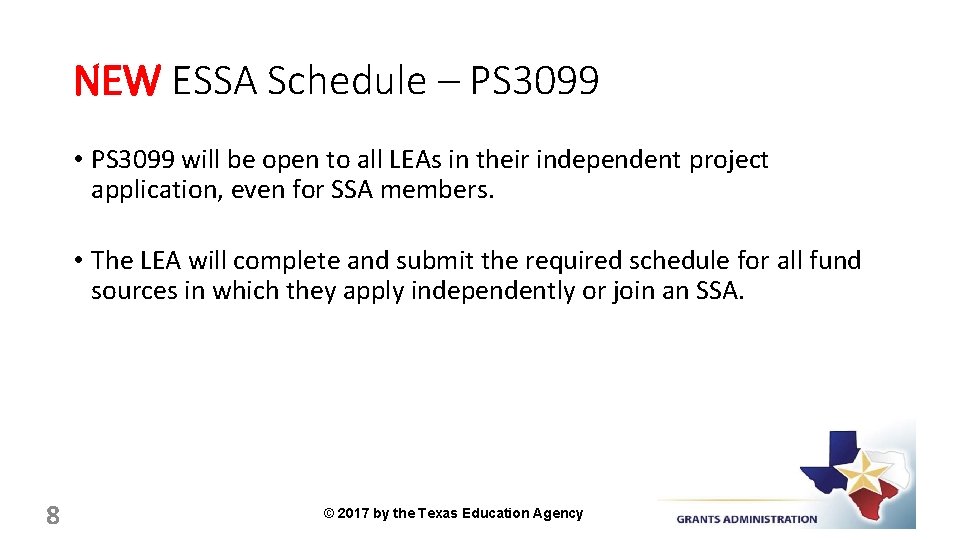 NEW ESSA Schedule – PS3099

• PS3099 will be open to all LEAs in their independent project application, even for SSA members.

• The LEA will complete and submit the required schedule for all fund sources in which they apply independently or join an SSA.

8

© 2017 by the Texas Education Agency

GRANTS ADMINISTRATION